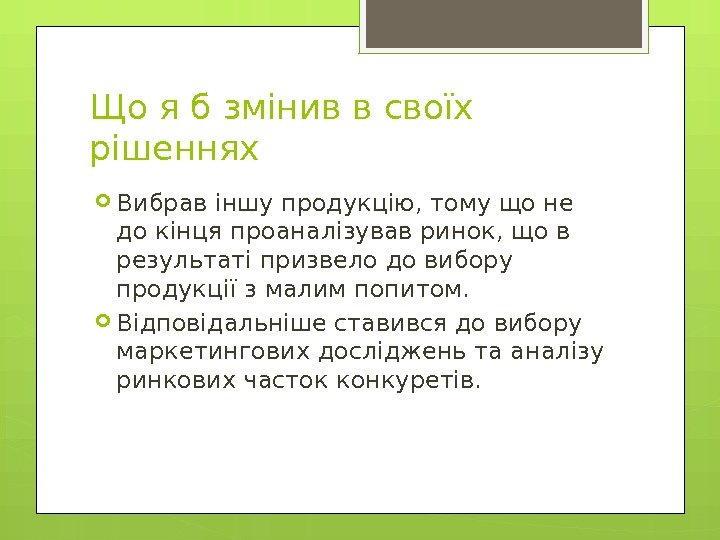 Що я б змінив в своїх рішеннях

Вибрав іншу продукцію, тому що не до кінця проаналізував ринок, що в результаті призвело до вибору продукції з малим попитом.

Відповідальніше ставився до вибору маркетингових досліджень та аналізу ринкових часток конкуретів.